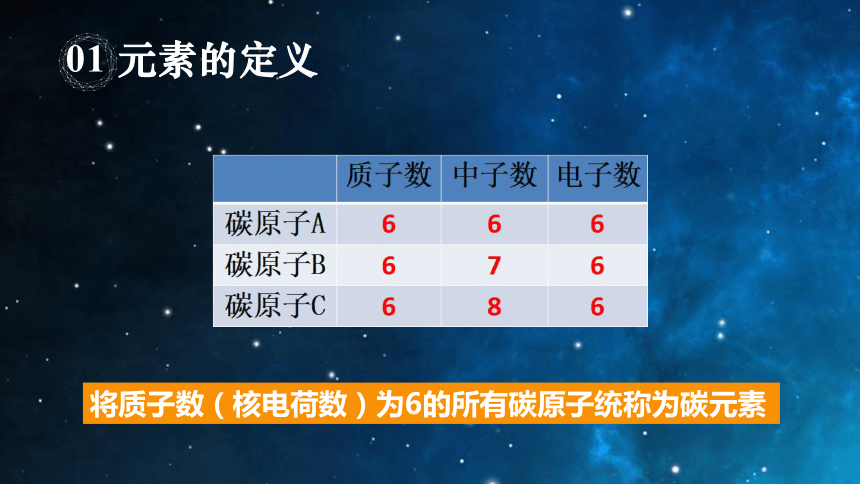 01 元素的定义

|  | 质子数 | 中子数 | 电子数 |
|---|---|---|---|
| 碳原子A | 6 | 6 | 6 |
| 碳原子B | 6 | 7 | 6 |
| 碳原子C | 6 | 8 | 6 |

将质子数（核电荷数）为6的所有碳原子统称为碳元素